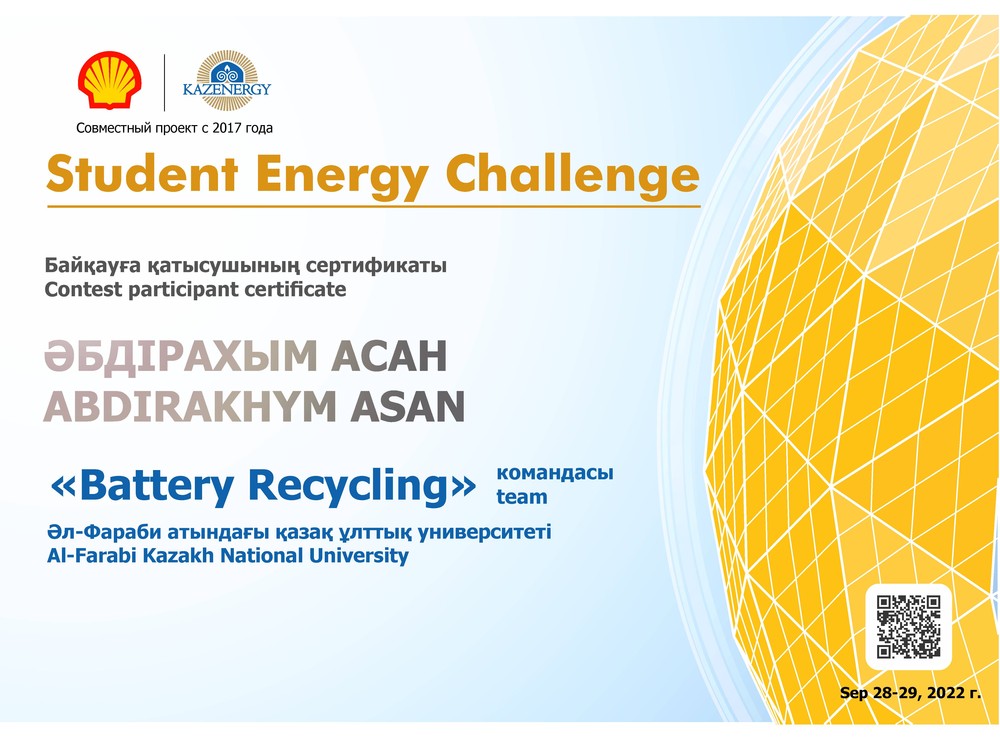 KAZENERGY

Совместный проект с 2017 года

Student Energy Challenge

Байқауға қатысушының сертификаты
Contest participant certificate

ӘБДІРАХЫМ АСАН
ABDIRAKHYM ASAN

«Battery Recycling» командасы team

Әл-Фараби атындағы қазақ ұлттық университеті
Al-Farabi Kazakh National University

Sep 28-29, 2022 г.